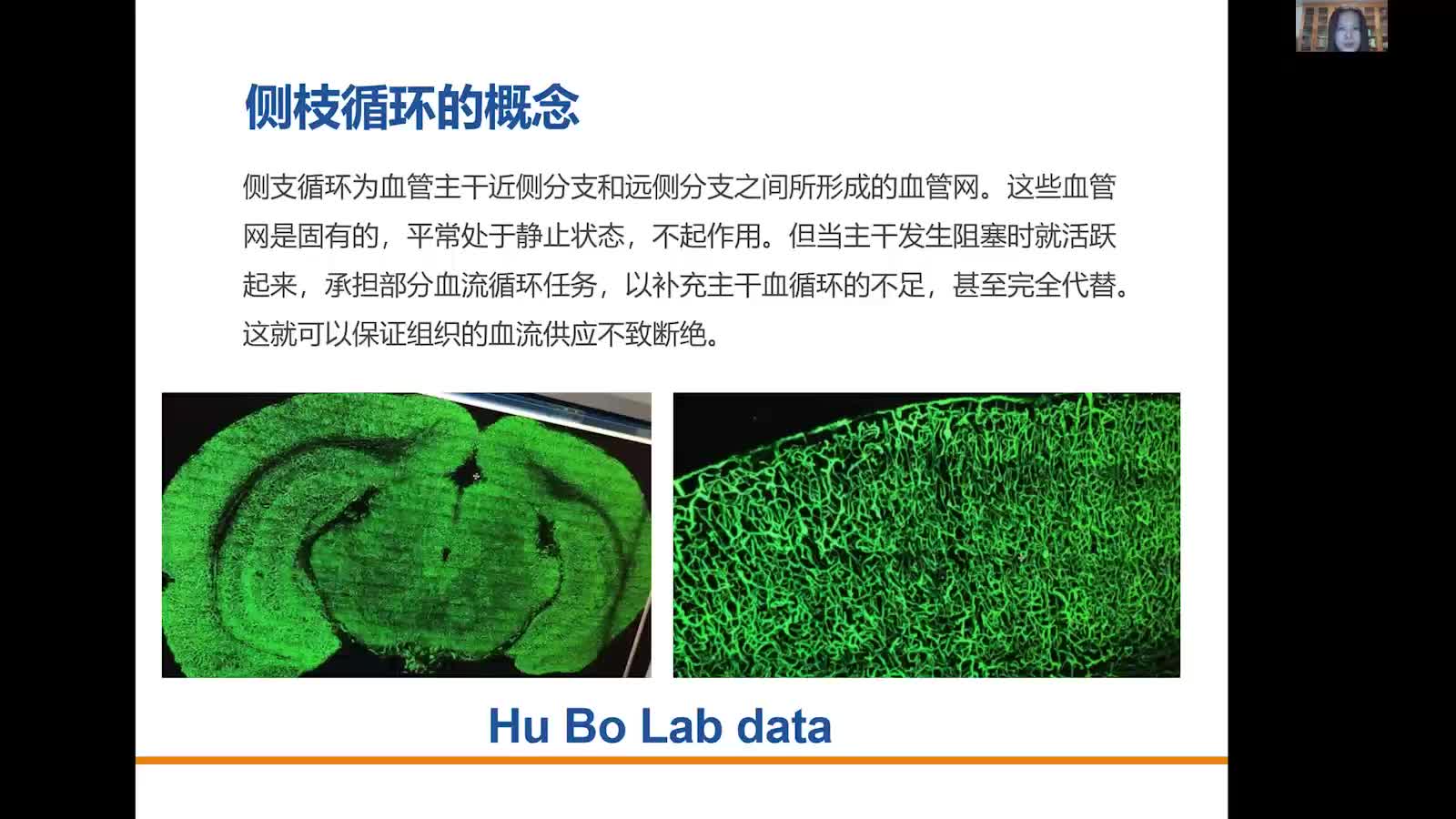 侧枝循环的概念

侧支循环为血管主干近侧分支和远侧分支之间所形成的血管网。这些血管网是固有的，平常处于静止状态，不起作用。但当主干发生阻塞时就活跃起来，承担部分血流循环任务，以补充主干血循环的不足，甚至完全代替。这就可以保证组织的血流供应不致断绝。

Hu Bo Lab data